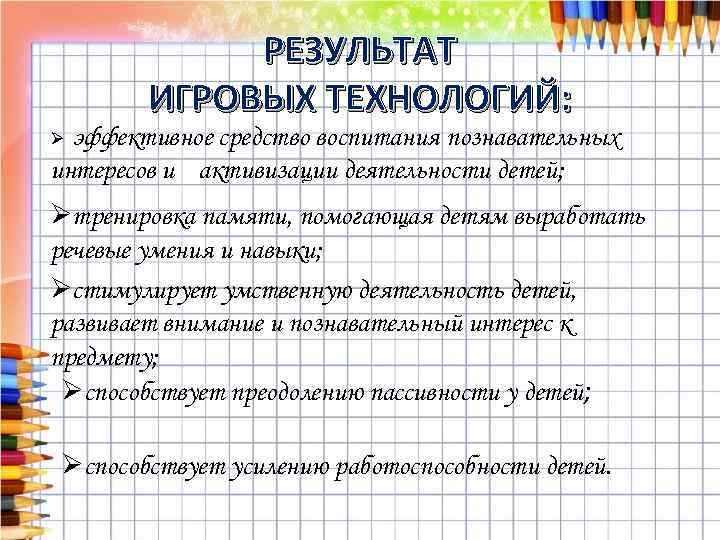 РЕЗУЛЬТАТ
ИГРОВЫХ ТЕХНОЛОГИЙ:

➢ эффективное средство воспитания познавательных интересов и активизации деятельности детей;

➢ тренировка памяти, помогающая детям выработать речевые умения и навыки;

➢ стимулирует умственную деятельность детей, развивает внимание и познавательный интерес к предмету;

➢ способствует преодолению пассивности у детей;

➢ способствует усилению работоспособности детей.